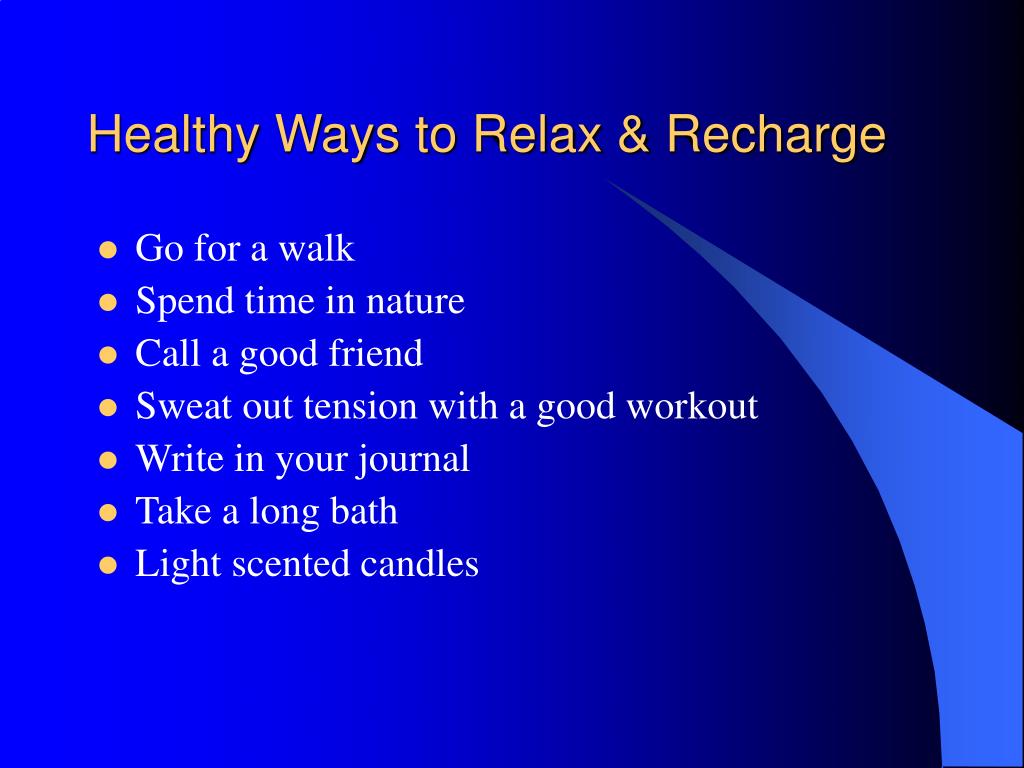 Healthy Ways to Relax & Recharge

- Go for a walk
- Spend time in nature
- Call a good friend
- Sweat out tension with a good workout
- Write in your journal
- Take a long bath
- Light scented candles